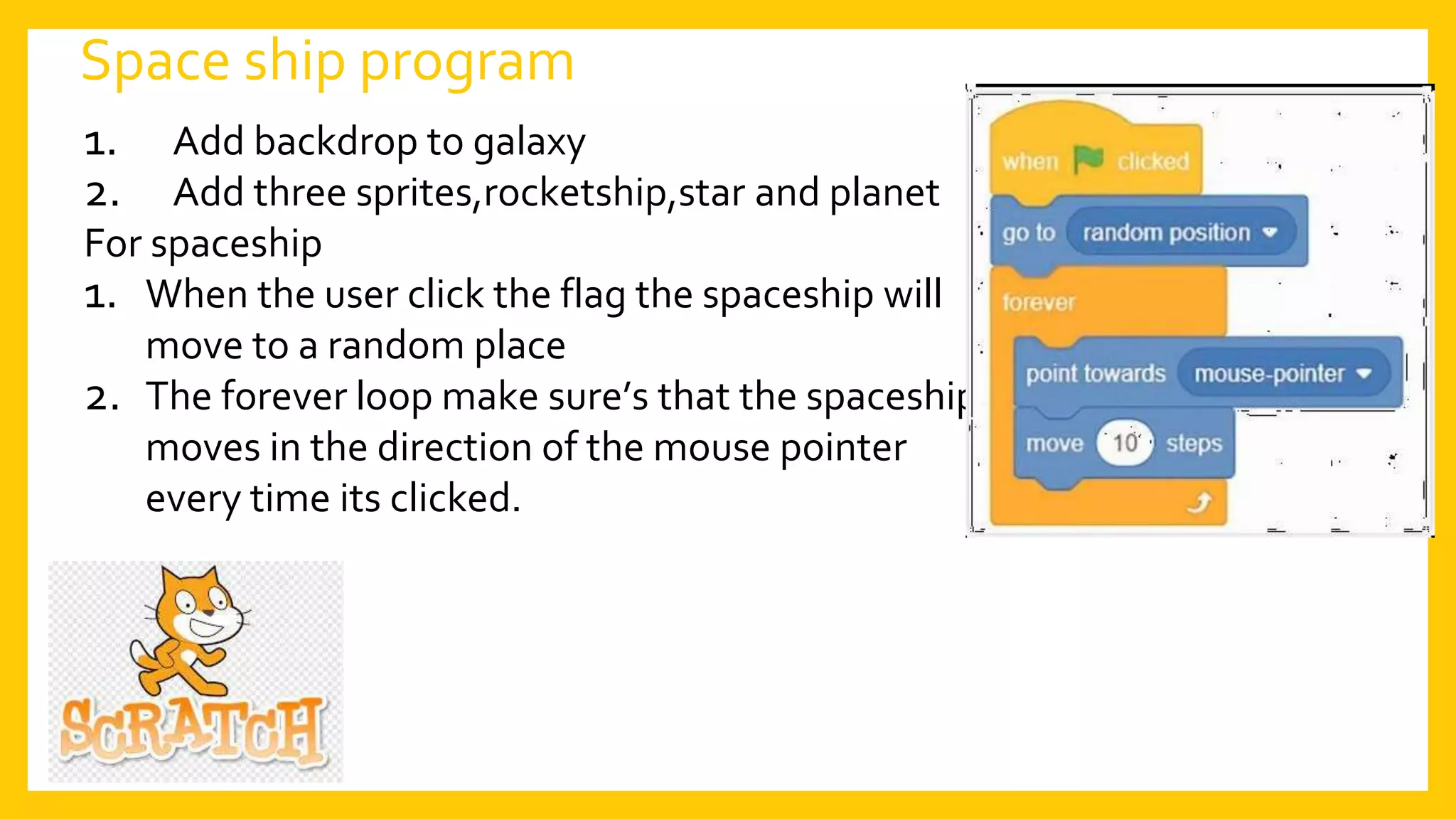 Space ship program

1. Add backdrop to galaxy
2. Add three sprites,rocketship,star and planet
For spaceship
1. When the user click the flag the spaceship will move to a random place
2. The forever loop make sure's that the spaceship moves in the direction of the mouse pointer every time its clicked.

when clicked
go to random position
forever
point towards mouse-pointer
move 10 steps

SCRATCH